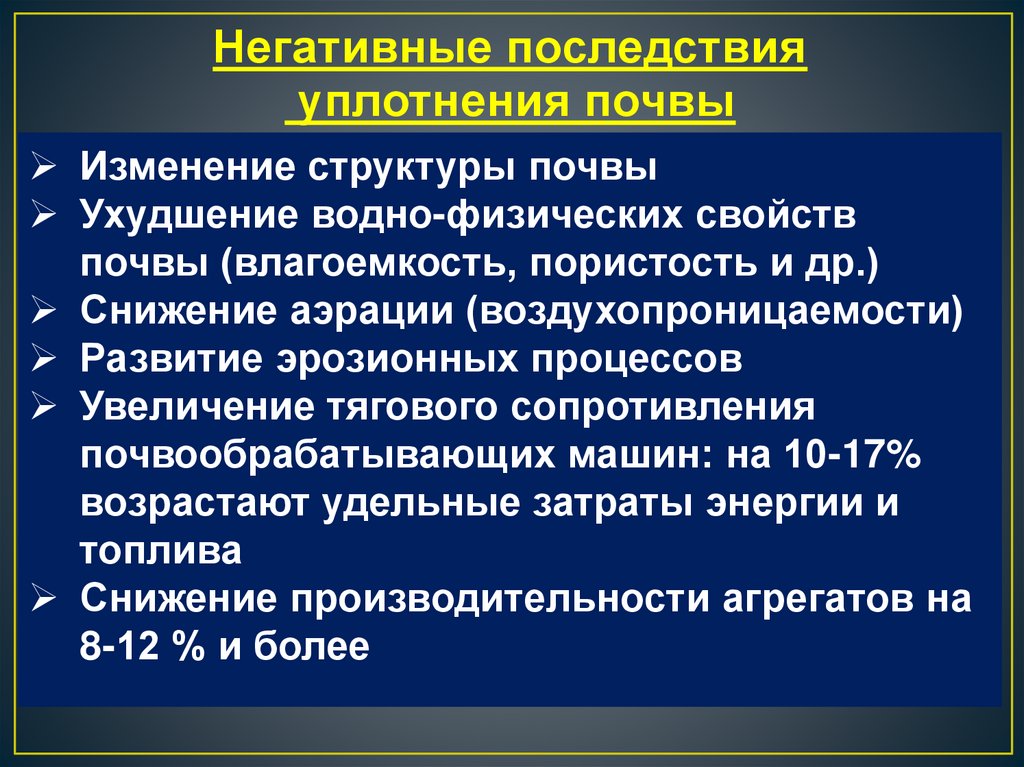 Негативные последствия уплотнения почвы

➢ Изменение структуры почвы
➢ Ухудшение водно-физических свойств почвы (влагоемкость, пористость и др.)
➢ Снижение аэрации (воздухопроницаемости)
➢ Развитие эрозионных процессов
➢ Увеличение тягового сопротивления почвообрабатывающих машин: на 10-17% возрастают удельные затраты энергии и топлива
➢ Снижение производительности агрегатов на 8-12 % и более